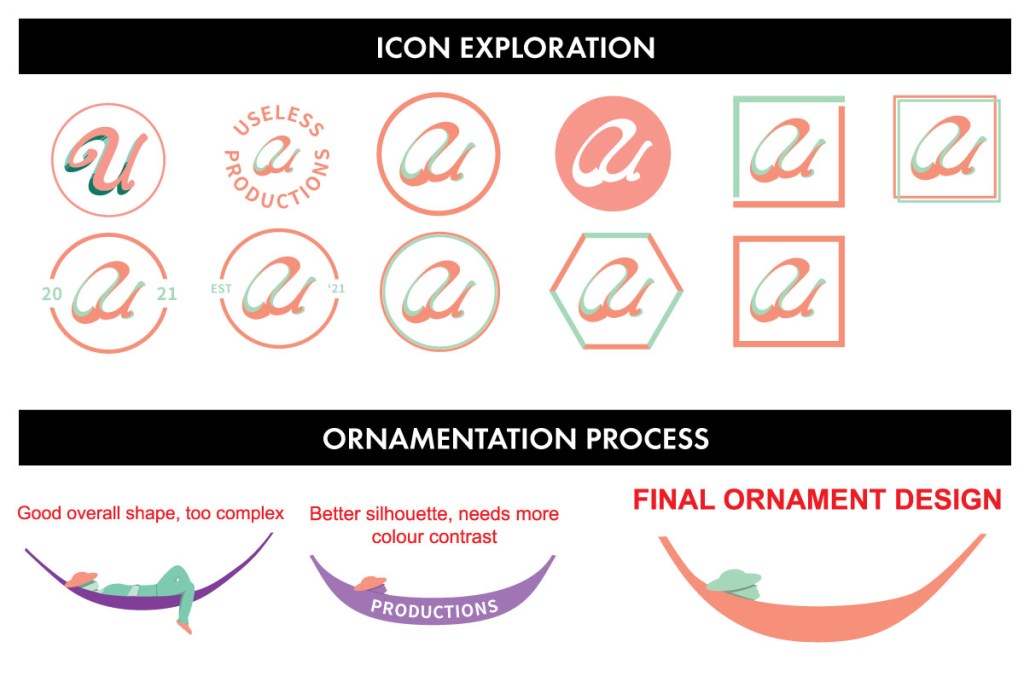 ICON EXPLORATION

U

USELESS U PRODUCTIONS

U

U

U

U

20 U 21

EST U '21

U

U

U

ORNAMENTATION PROCESS

Good overall shape, too complex

Better silhouette, needs more colour contrast

PRODUCTIONS

FINAL ORNAMENT DESIGN